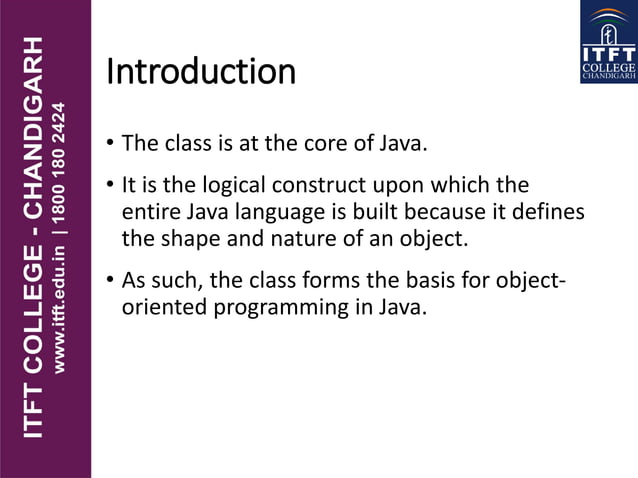 ITFT COLLEGE - CHANDIGARH
www.itft.edu.in | 1800 180 2424

ITFT
COLLEGE
CHANDIGARH

Introduction

• The class is at the core of Java.

• It is the logical construct upon which the entire Java language is built because it defines the shape and nature of an object.

• As such, the class forms the basis for object-oriented programming in Java.